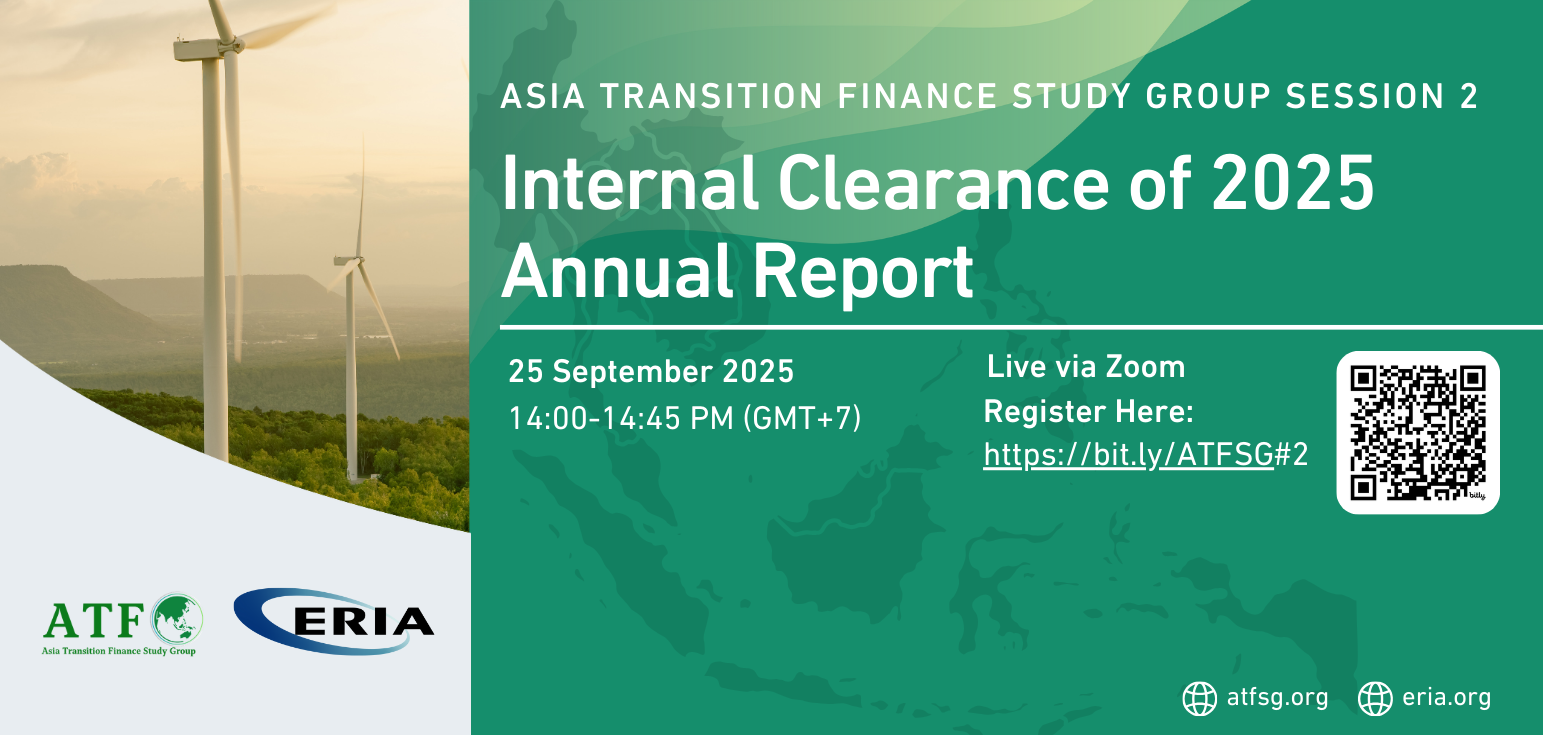 ASIA TRANSITION FINANCE STUDY GROUP SESSION 2

Internal Clearance of 2025 Annual Report

25 September 2025
14:00-14:45 PM (GMT+7)

Live via Zoom
Register Here:
https://bit.ly/ATFSG#2

bitly

ATF
Asia Transition Finance Study Group

ERIA

atfsg.org
eria.org